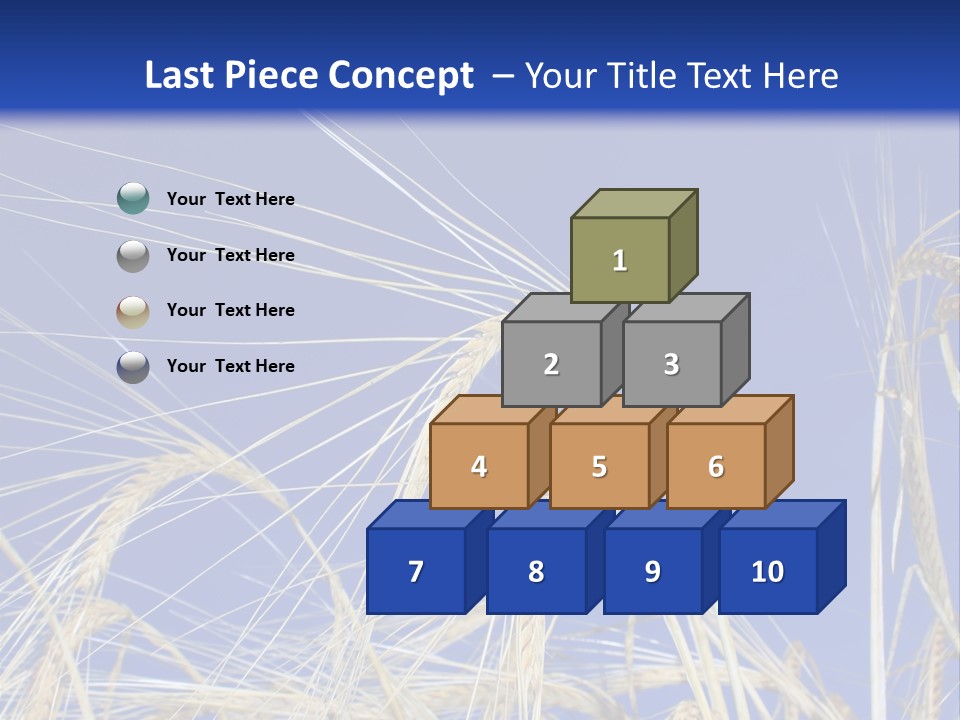 Last Piece Concept – Your Title Text Here

Your Text Here

Your Text Here

Your Text Here

Your Text Here

1

2

3

4

5

6

7

8

9

10